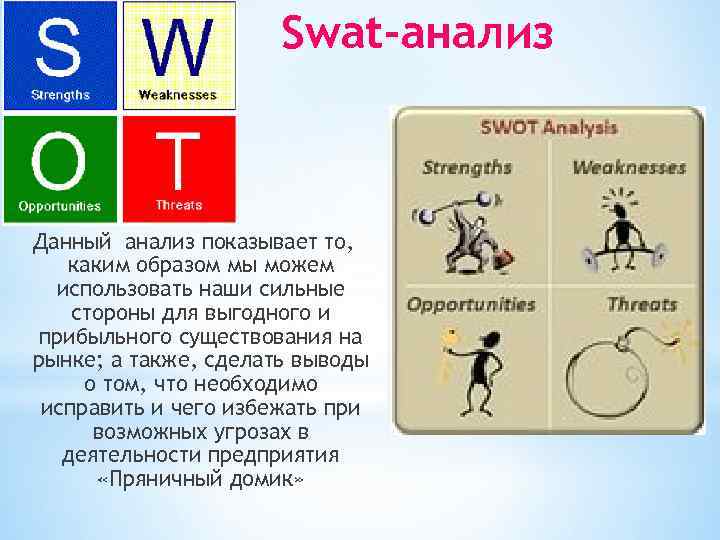 S
Strengths

W
Weaknesses

O
Opportunities

T
Threats

Swat-анализ

Данный анализ показывает то, каким образом мы можем использовать наши сильные стороны для выгодного и прибыльного существования на рынке; а также, сделать выводы о том, что необходимо исправить и чего избежать при возможных угрозах в деятельности предприятия «Пряничный домик»

SWOT Analysis

Strengths

Weaknesses

Opportunities

Threats